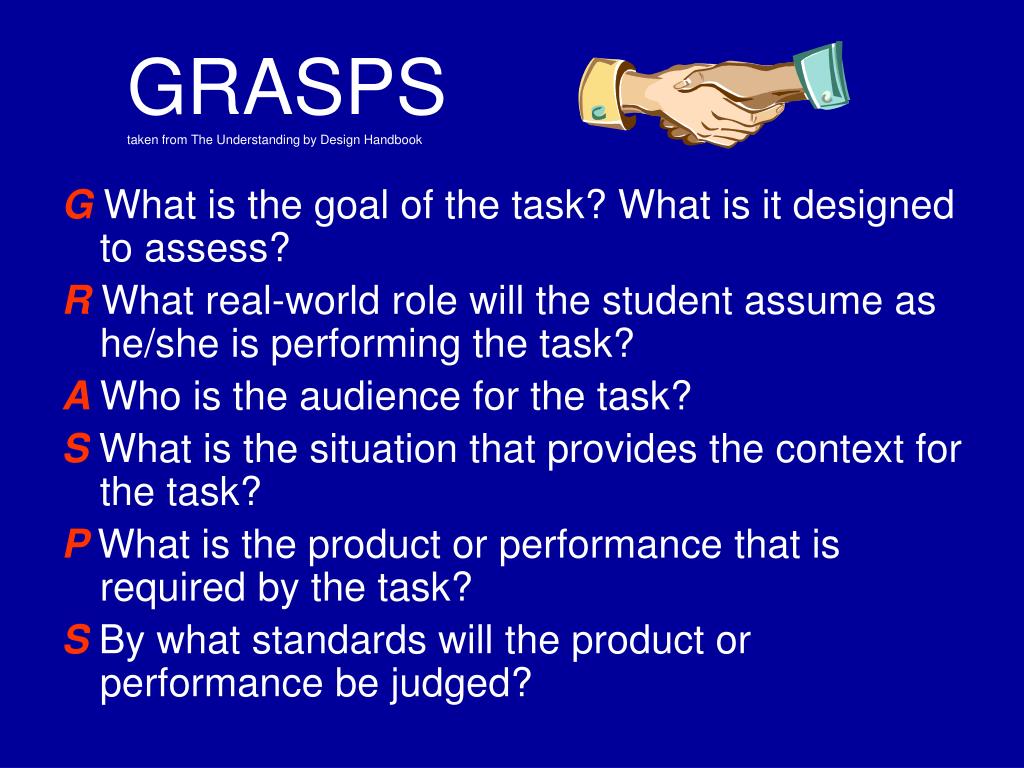 GRASPS
taken from The Understanding by Design Handbook

G What is the goal of the task? What is it designed to assess?

R What real-world role will the student assume as he/she is performing the task?

A Who is the audience for the task?

S What is the situation that provides the context for the task?

P What is the product or performance that is required by the task?

S By what standards will the product or performance be judged?